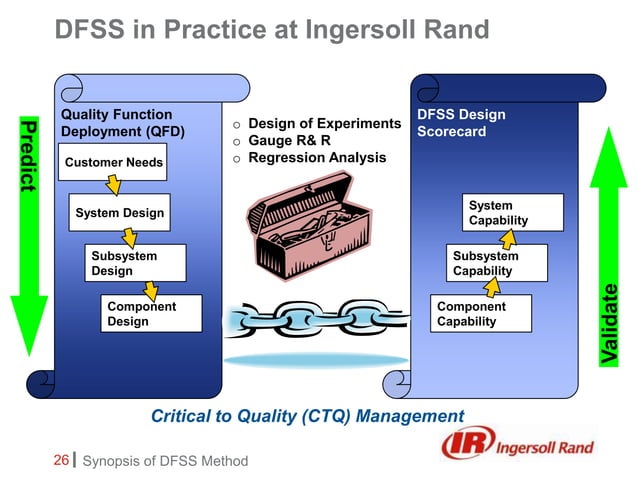 DFSS in Practice at Ingersoll Rand

Predict

Quality Function Deployment (QFD)

Customer Needs

System Design

Subsystem Design

Component Design

o Design of Experiments
o Gauge R& R
o Regression Analysis

DFSS Design Scorecard

System Capability

Subsystem Capability

Component Capability

Validate

Critical to Quality (CTQ) Management

IR Ingersoll Rand

26 | Synopsis of DFSS Method